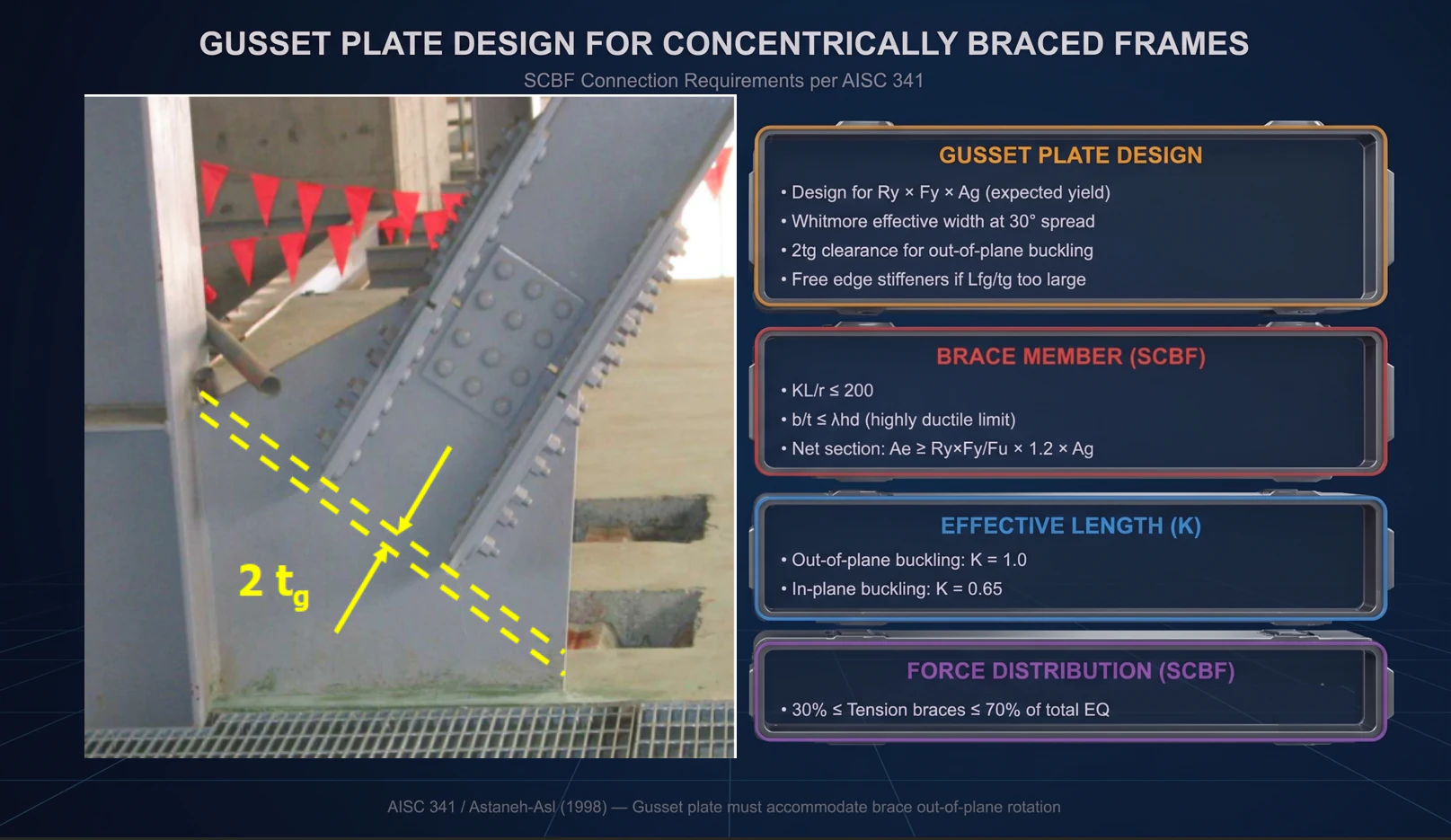 GUSSET PLATE DESIGN FOR CONCENTRICALLY BRACED FRAMES

SCBF Connection Requirements per AISC 341

$2\ t_g$

GUSSET PLATE DESIGN

• Design for Ry × Fy × Ag (expected yield)
• Whitmore effective width at 30° spread
• 2tg clearance for out-of-plane buckling
• Free edge stiffeners if Lfg/tg too large

BRACE MEMBER (SCBF)

• KL/r ≤ 200
• b/t ≤ λhd (highly ductile limit)
• Net section: Ae ≥ Ry×Fy/Fu × 1.2 × Ag

EFFECTIVE LENGTH (K)

• Out-of-plane buckling: K = 1.0
• In-plane buckling: K = 0.65

FORCE DISTRIBUTION (SCBF)

• 30% ≤ Tension braces ≤ 70% of total EQ

AISC 341 / Astaneh-Asl (1998) — Gusset plate must accommodate brace out-of-plane rotation